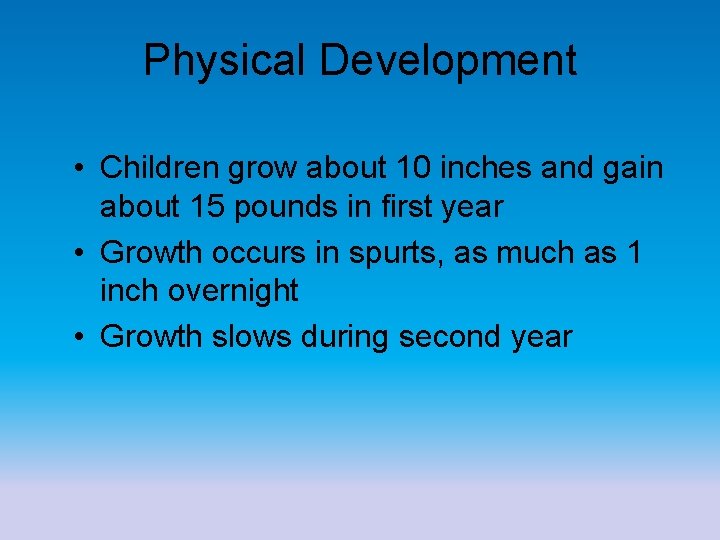 Physical Development

• Children grow about 10 inches and gain about 15 pounds in first year
• Growth occurs in spurts, as much as 1 inch overnight
• Growth slows during second year